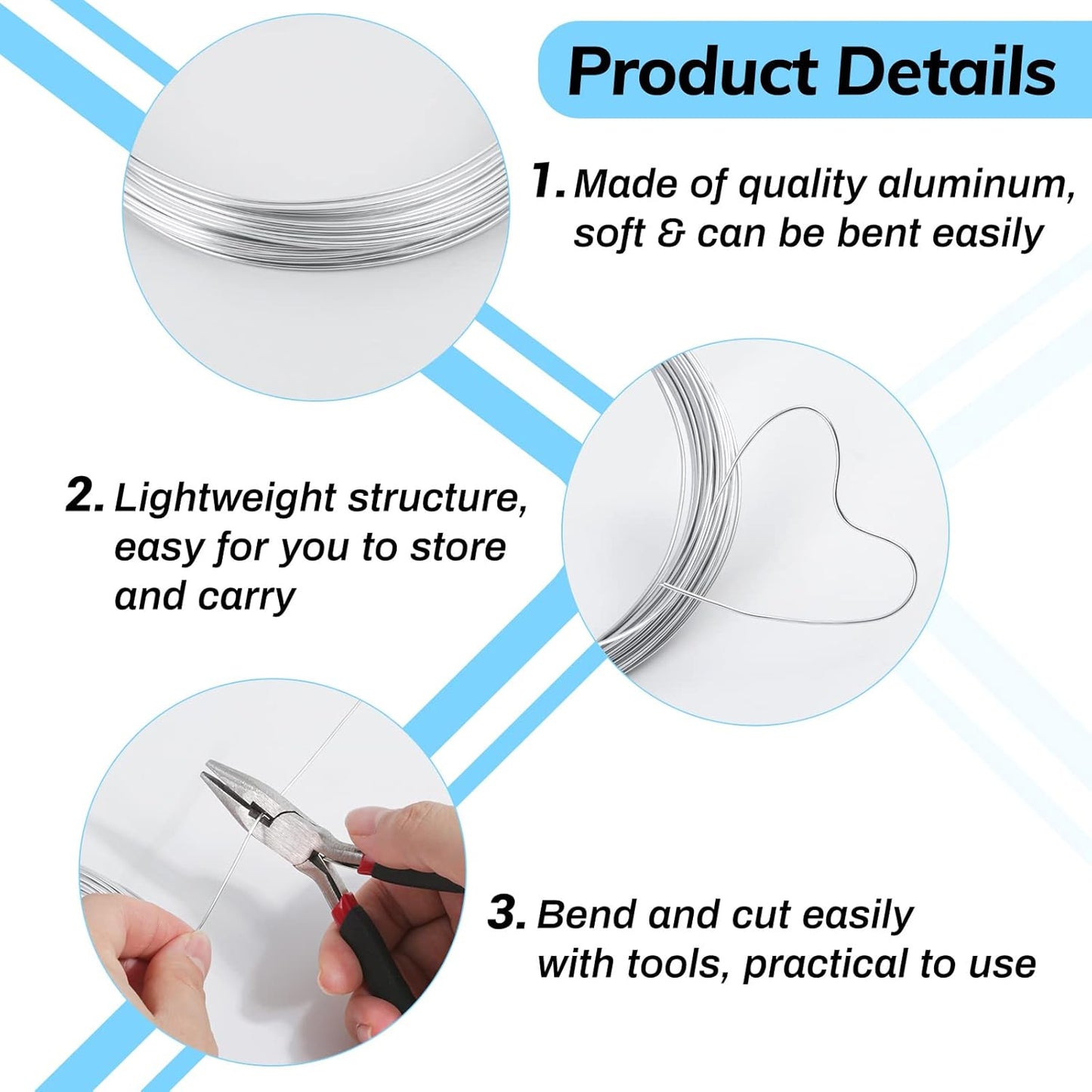 Product Details

1. Made of quality aluminum, soft & can be bent easily

2. Lightweight structure, easy for you to store and carry

3. Bend and cut easily with tools, practical to use